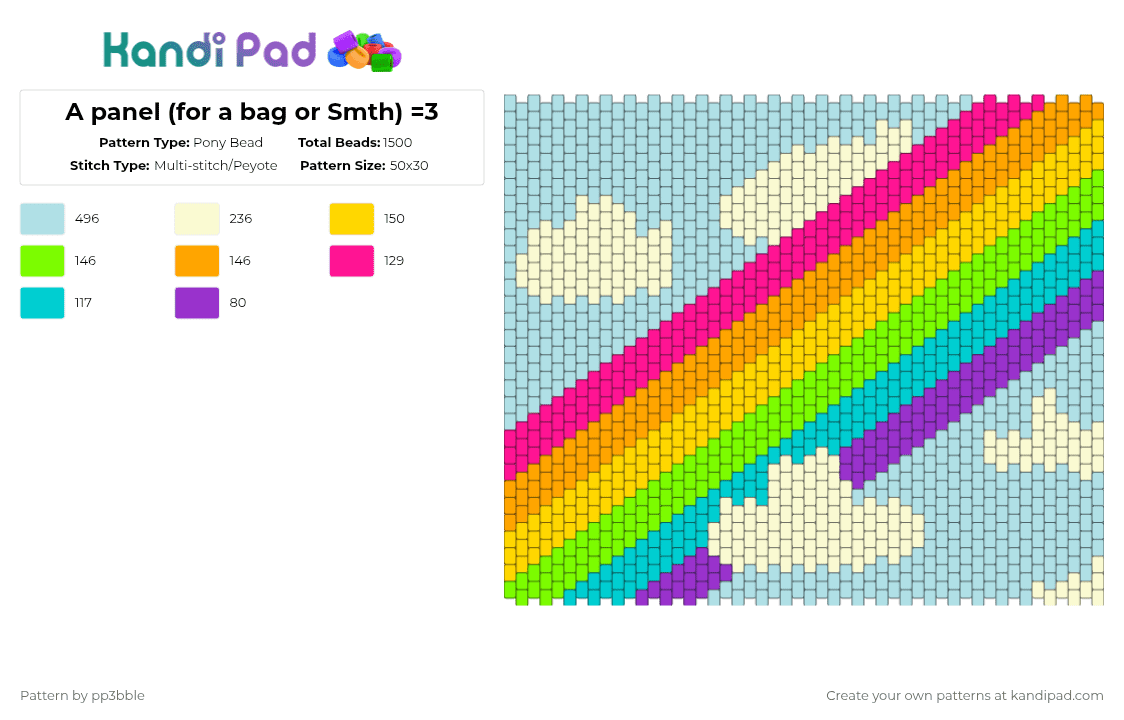 Kandi Pad

A panel (for a bag or Smth) =3

Pattern Type: Pony Bead
Total Beads: 1500
Stitch Type: Multi-stitch/Peyote
Pattern Size: 50x30

496
236
150
146
146
129
117
80

Pattern by pp3bble

Create your own patterns at kandipad.com